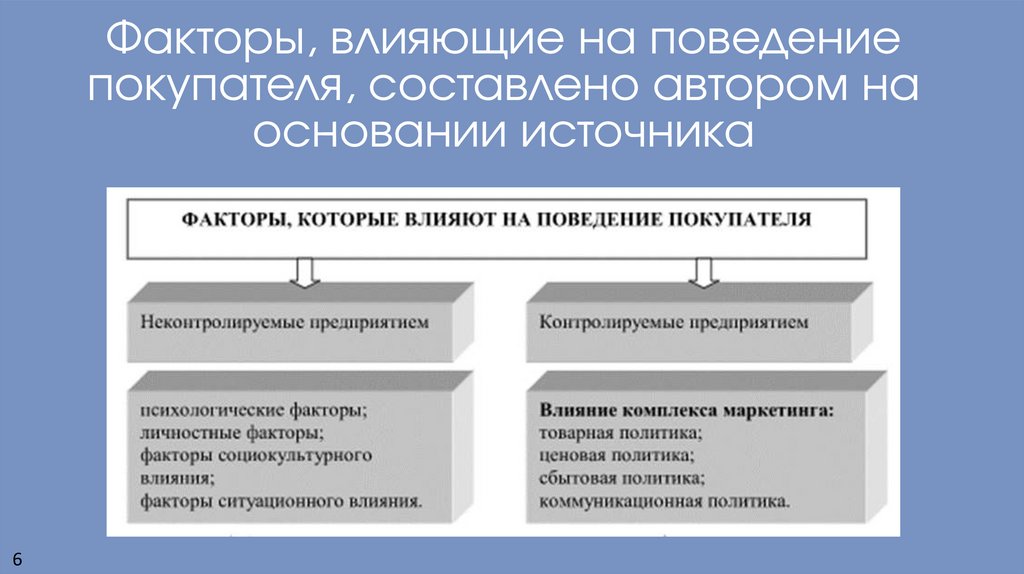 Факторы, влияющие на поведение покупателя, составлено автором на основании источника

ФАКТОРЫ, КОТОРЫЕ ВЛИЯЮТ НА ПОВЕДЕНИЕ ПОКУПАТЕЛЯ

Неконтролируемые предприятием

психологические факторы;
личностные факторы;
факторы социокультурного влияния;
факторы ситуационного влияния.

Контролируемые предприятием

Влияние комплекса маркетинга:
товарная политика;
ценовая политика;
сбытовая политика;
коммуникационная политика.

6